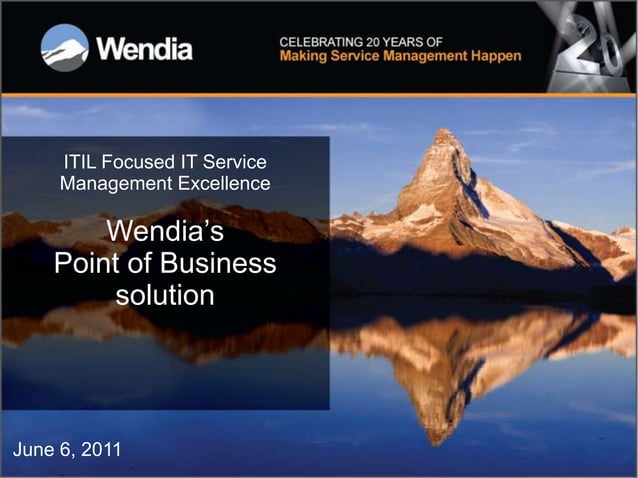 Wendia

CELEBRATING 20 YEARS OF
Making Service Management Happen

20

ITIL Focused IT Service Management Excellence

Wendia's Point of Business solution

June 6, 2011